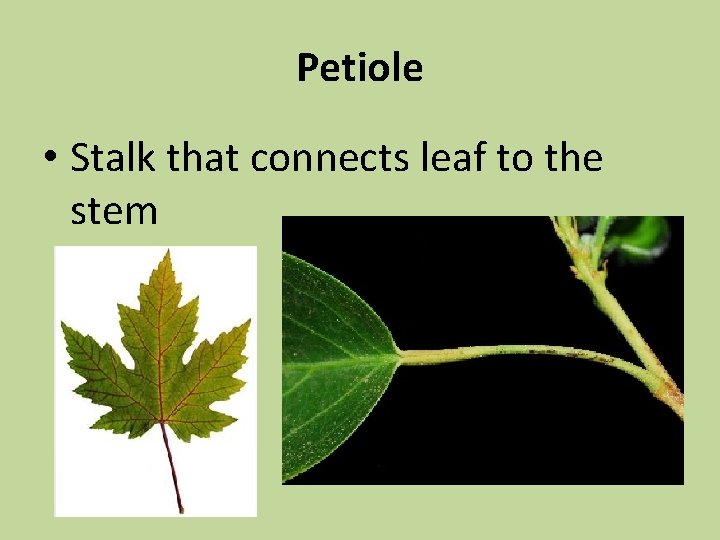 Petiole

• Stalk that connects leaf to the stem